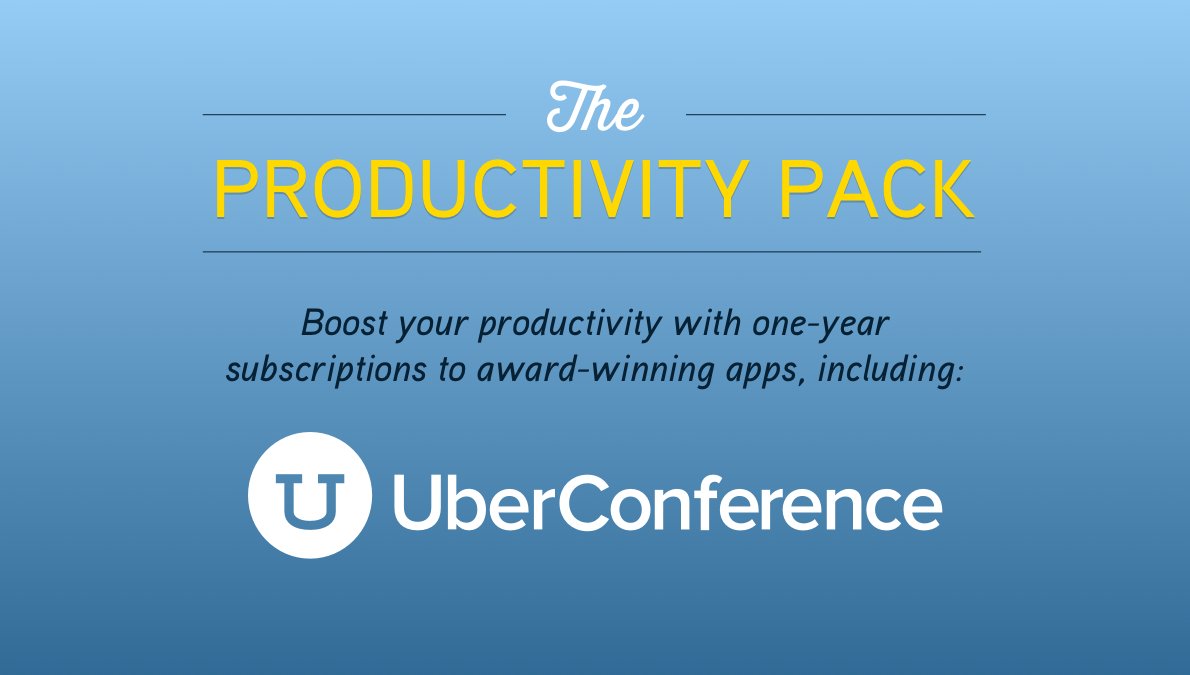 The
PRODUCTIVITY PACK

Boost your productivity with one-year subscriptions to award-winning apps, including:

U UberConference